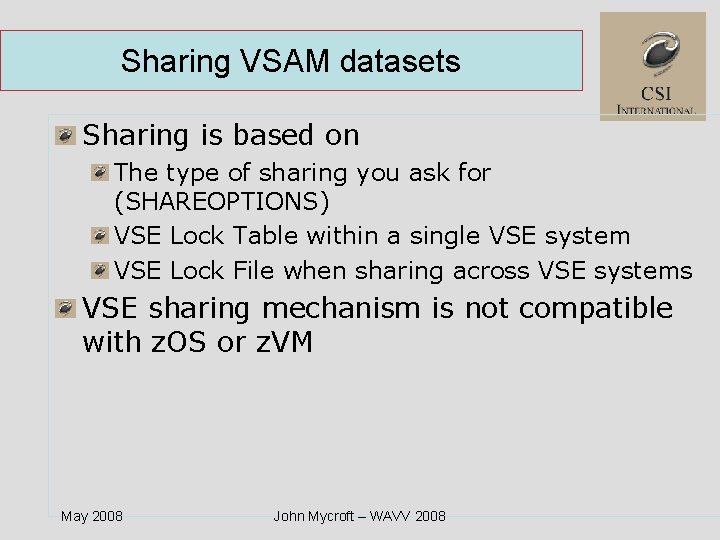 Sharing VSAM datasets

CSI
INTERNATIONAL

Sharing is based on

The type of sharing you ask for (SHAREOPTIONS)

VSE Lock Table within a single VSE system

VSE Lock File when sharing across VSE systems

VSE sharing mechanism is not compatible with zOS or zVM

May 2008

John Mycroft – WAVV 2008